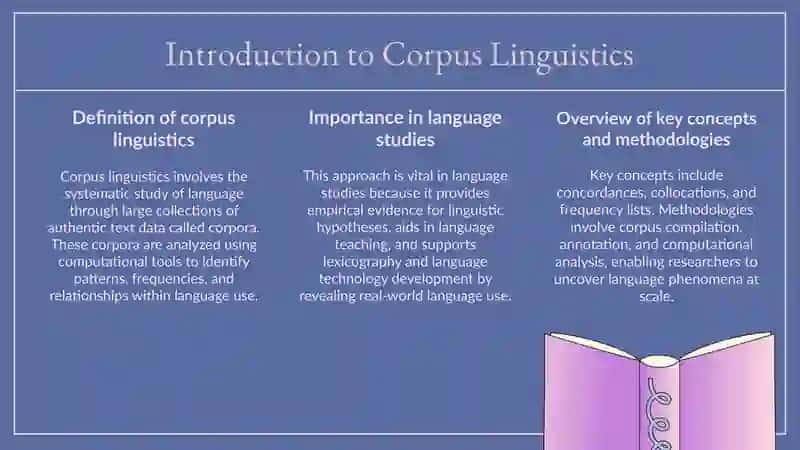 Introduction to Corpus Linguistics

Definition of corpus linguistics

Corpus linguistics involves the systematic study of language through large collections of authentic text data called corpora. These corpora are analyzed using computational tools to identify patterns, frequencies, and relationships within language use.

Importance in language studies

This approach is vital in language studies because it provides empirical evidence for linguistic hypotheses, aids in language teaching, and supports lexicography and language technology development by revealing real-world language use.

Overview of key concepts and methodologies

Key concepts include concordances, collocations, and frequency lists. Methodologies involve corpus compilation, annotation, and computational analysis, enabling researchers to uncover language phenomena at scale.